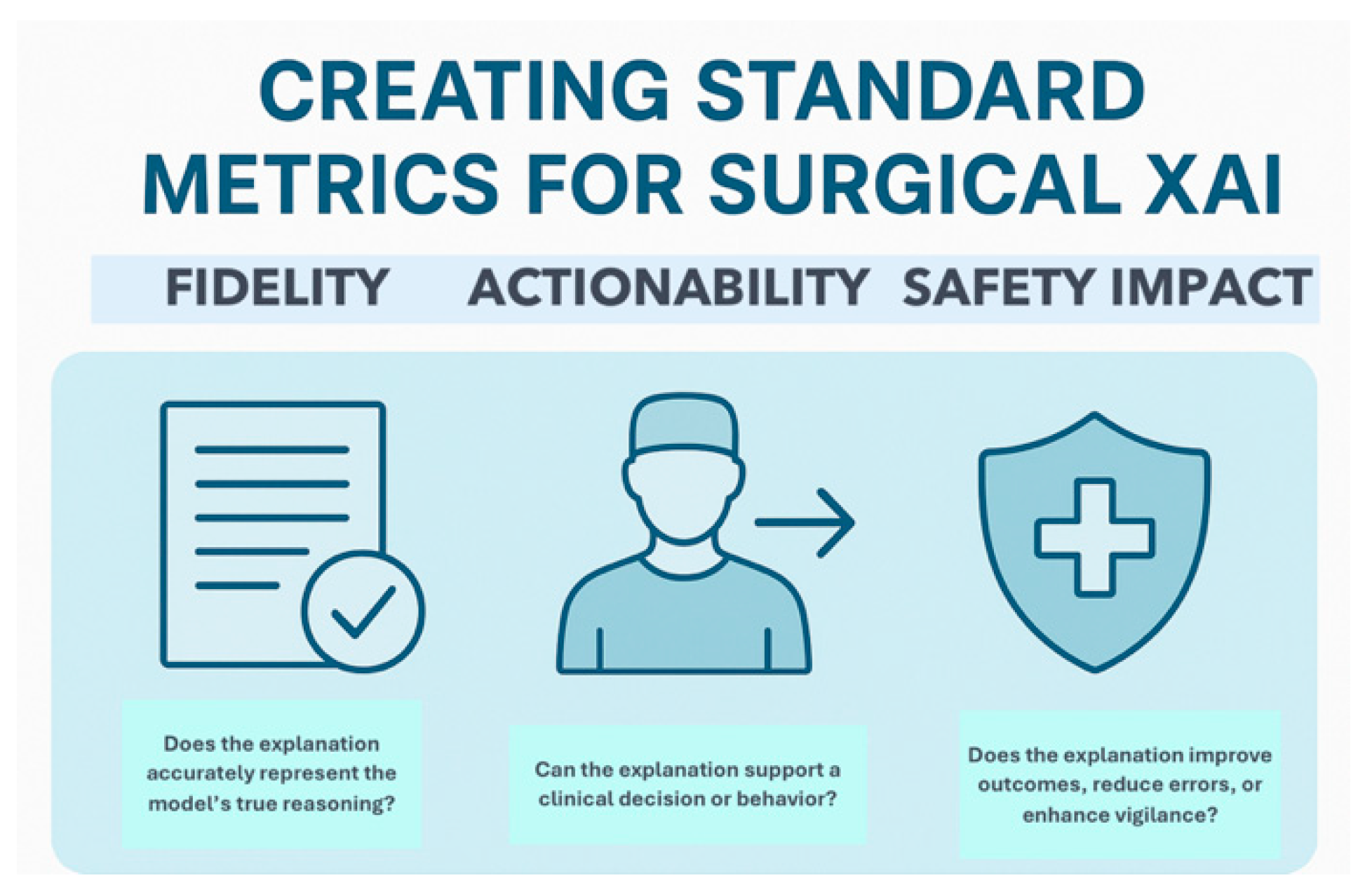 CREATING STANDARD METRICS FOR SURGICAL XAI

FIDELITY ACTIONABILITY SAFETY IMPACT

Does the explanation accurately represent the model's true reasoning?

Can the explanation support a clinical decision or behavior?

Does the explanation improve outcomes, reduce errors, or enhance vigilance?